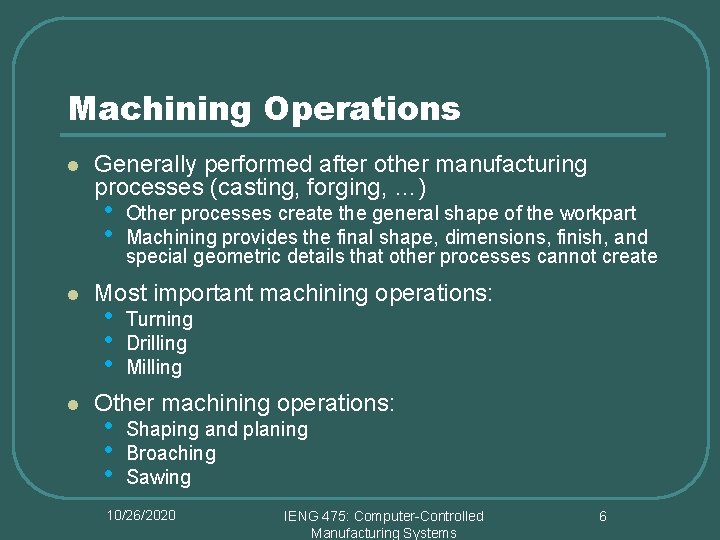 Machining Operations

- Generally performed after other manufacturing processes (casting, forging, …)
  - Other processes create the general shape of the workpart
  - Machining provides the final shape, dimensions, finish, and special geometric details that other processes cannot create
- Most important machining operations:
  - Turning
  - Drilling
  - Milling
- Other machining operations:
  - Shaping and planing
  - Broaching
  - Sawing

10/26/2020

IENG 475: Computer-Controlled Manufacturing Systems

6